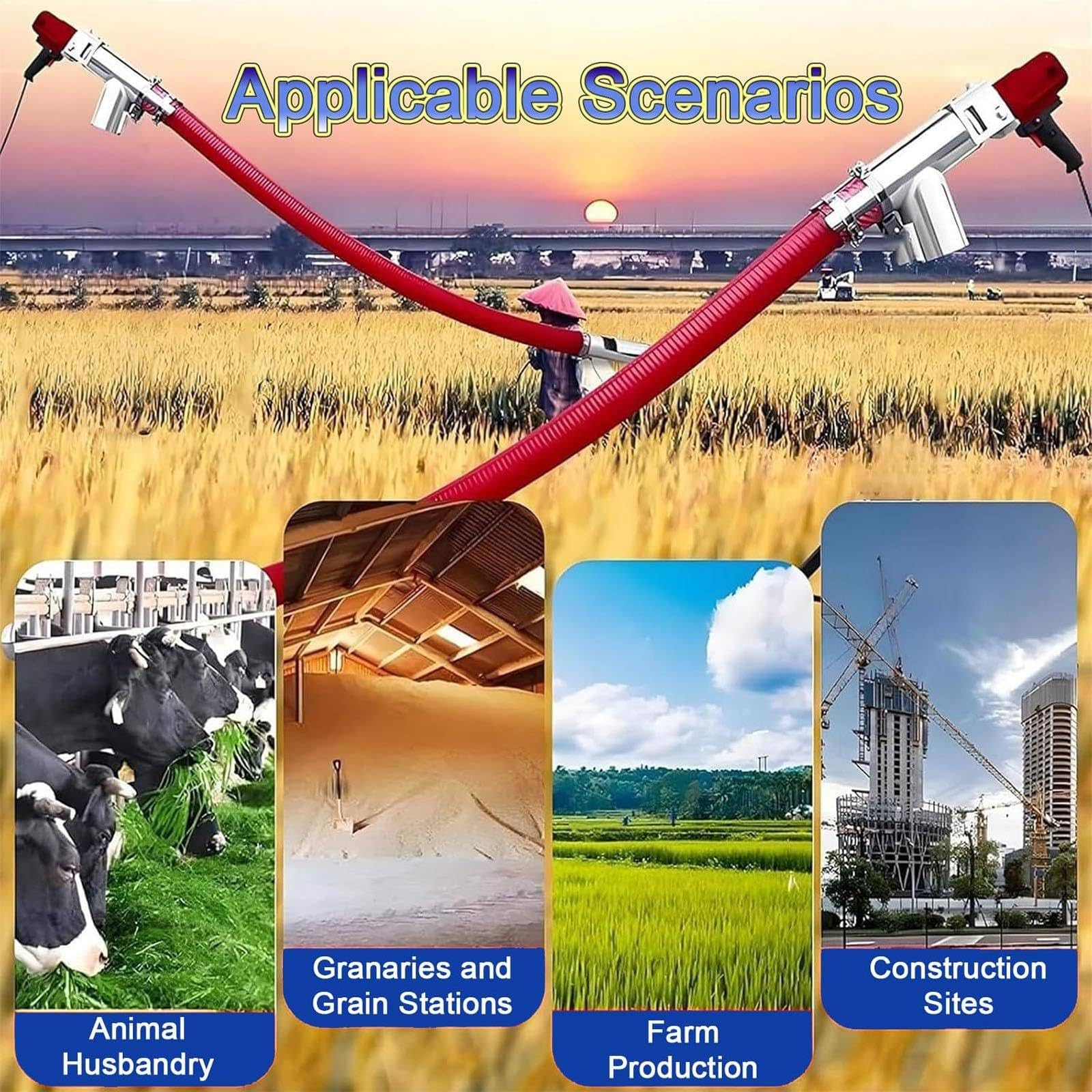 Applicable Scenarios

Animal Husbandry

Granaries and Grain Stations

Farm Production

Construction Sites